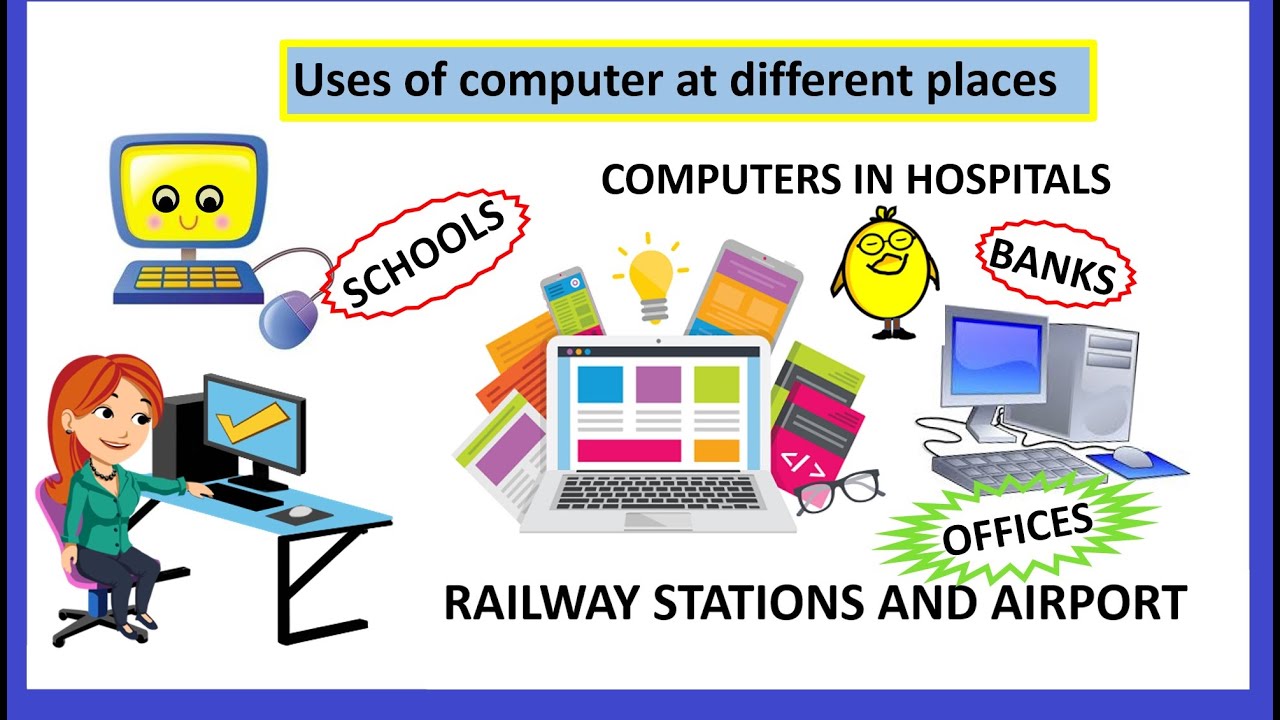 Uses of computer at different places

COMPUTERS IN HOSPITALS

SCHOOLS

BANKS

</>

OFFICES

RAILWAY STATIONS AND AIRPORT